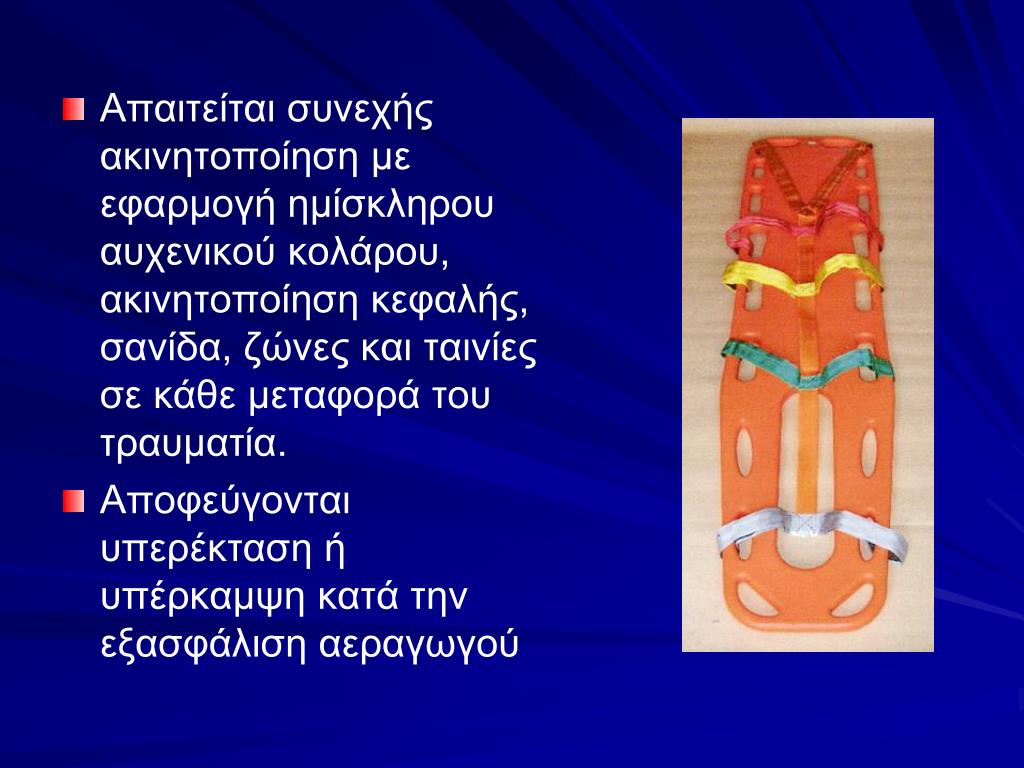 Απαιτείται συνεχής ακινητοποίηση με εφαρμογή ημίσκληρου αυχενικού κολάρου, ακινητοποίηση κεφαλής, σανίδα, ζώνες και ταινίες σε κάθε μεταφορά του τραυματία.

Αποφεύγονται υπερέκταση ή υπέρκαμψη κατά την εξασφάλιση αεραγωγού